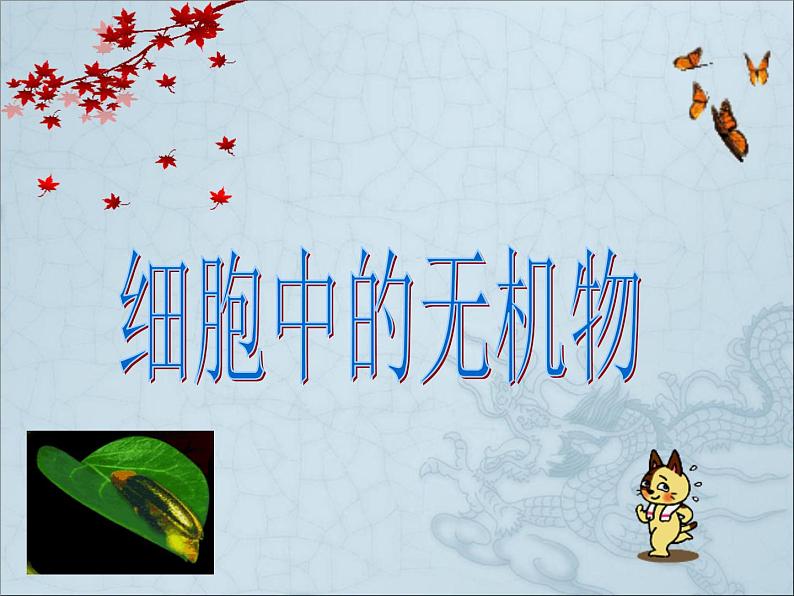 细胞中的无机物